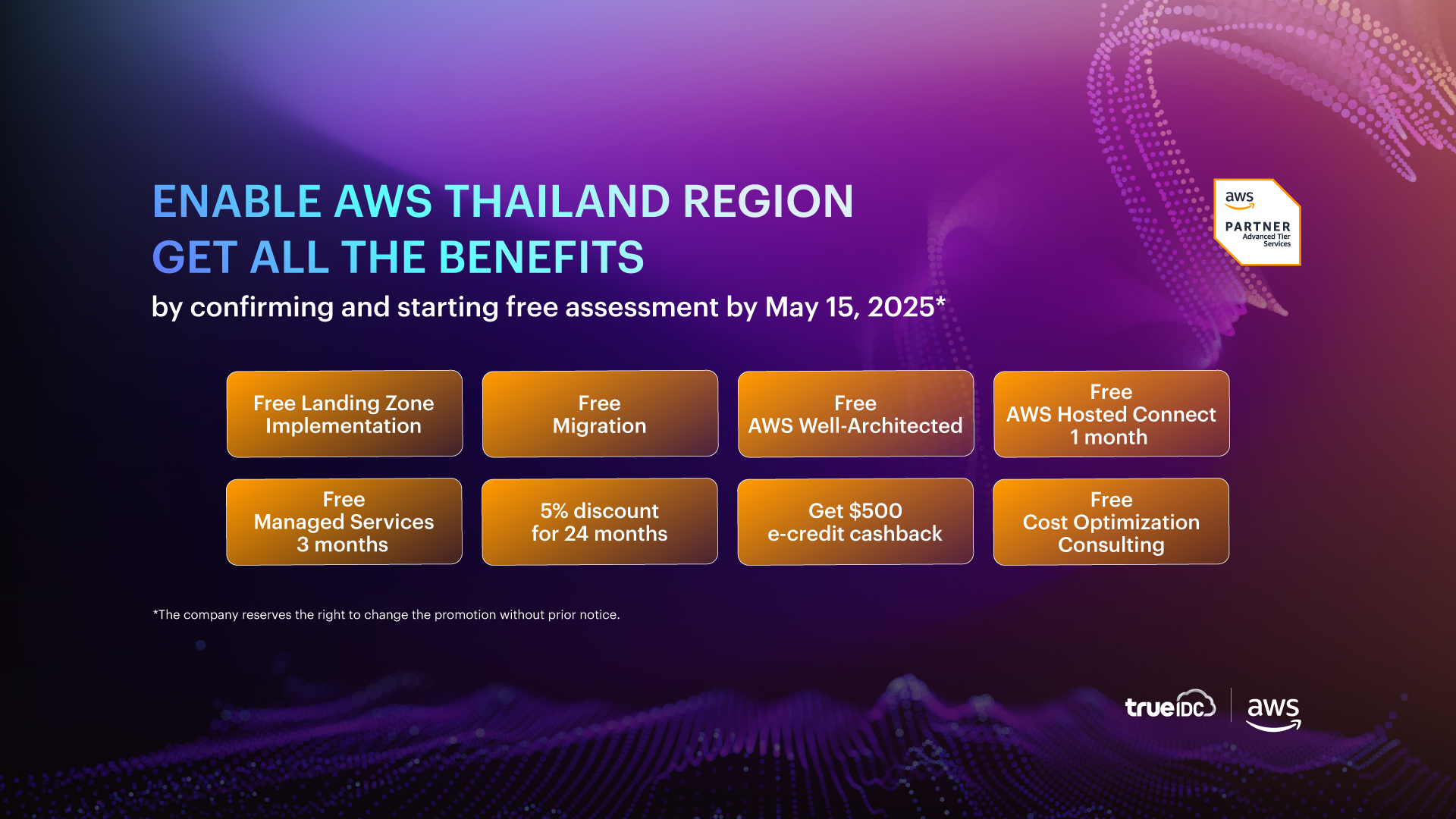 ENABLE AWS THAILAND REGION
GET ALL THE BENEFITS
by confirming and starting free assessment by May 15, 2025*

aws PARTNER Advanced Tier Services

Free Landing Zone Implementation

Free Migration

Free AWS Well-Architected

Free AWS Hosted Connect 1 month

Free Managed Services 3 months

5% discount for 24 months

Get $500 e-credit cashback

Free Cost Optimization Consulting

*The company reserves the right to change the promotion without prior notice.

trueIDC aws